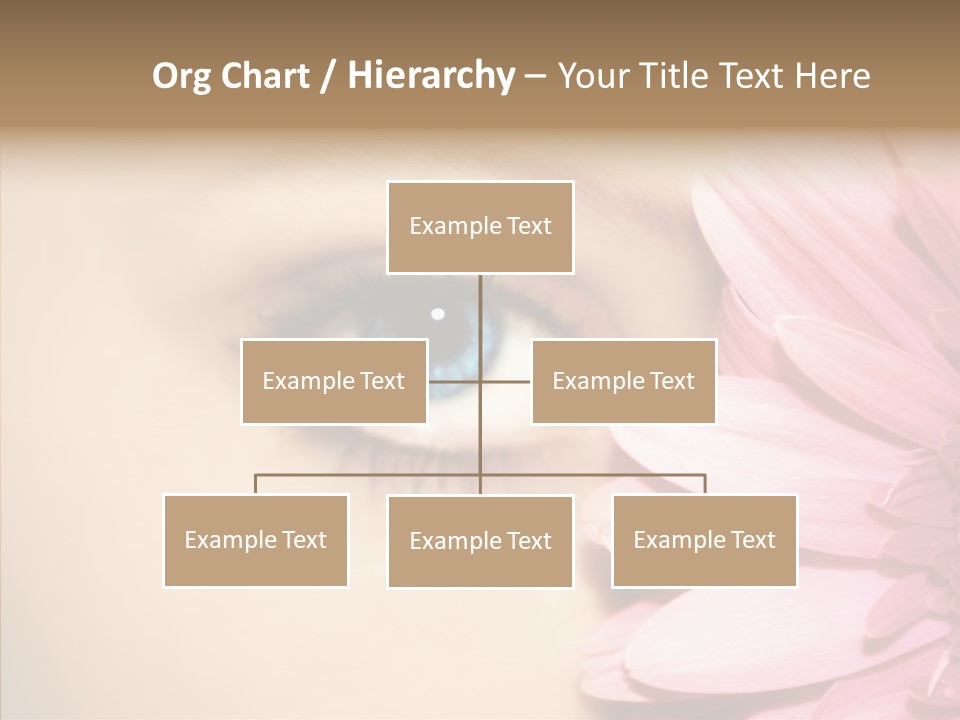 Org Chart / Hierarchy – Your Title Text Here

Example Text

Example Text

Example Text

Example Text

Example Text

Example Text